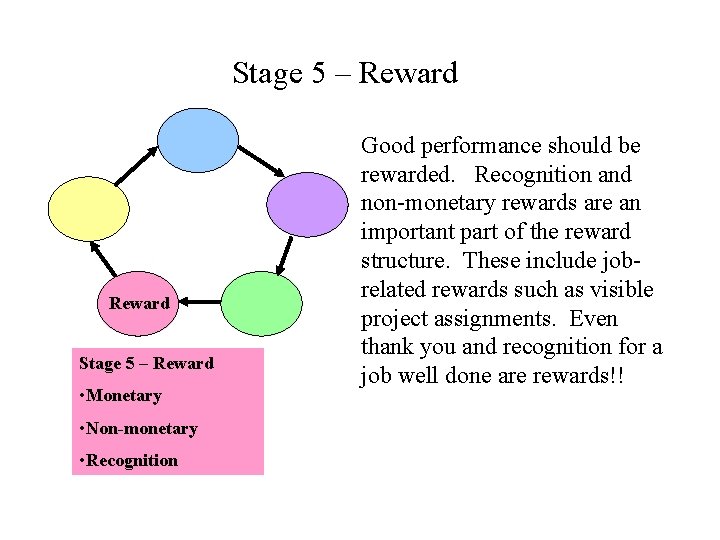 Stage 5 – Reward

Reward

Stage 5 – Reward
•Monetary
•Non-monetary
•Recognition

Good performance should be rewarded. Recognition and non-monetary rewards are an important part of the reward structure. These include job-related rewards such as visible project assignments. Even thank you and recognition for a job well done are rewards!!